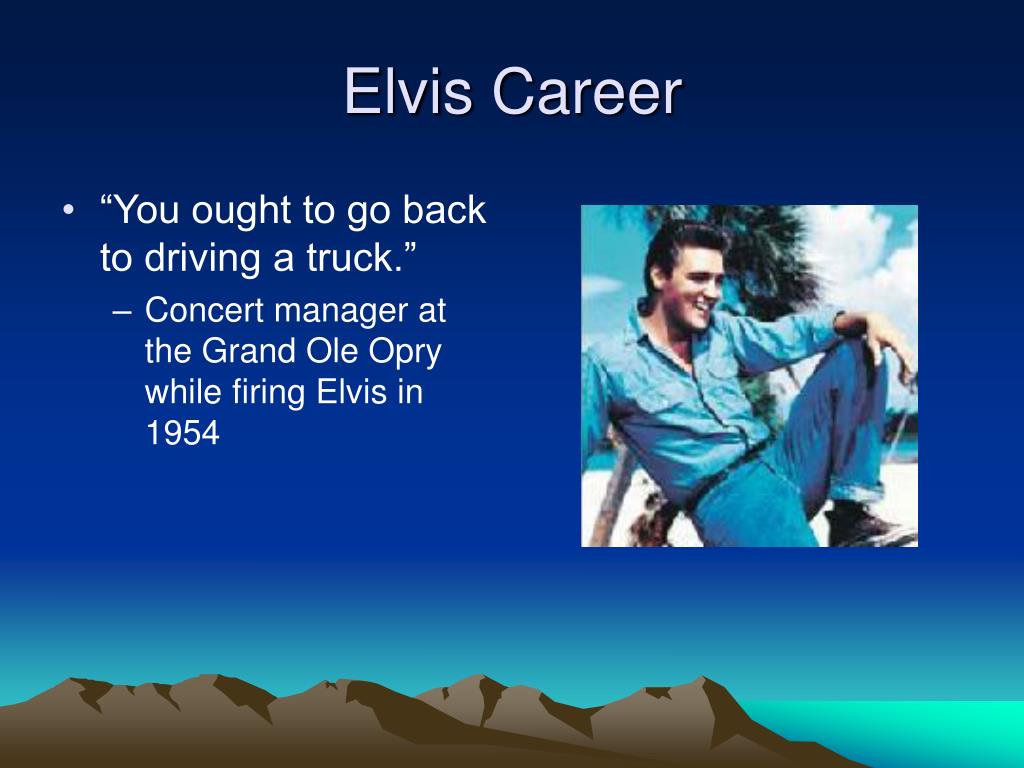 Elvis Career

• “You ought to go back to driving a truck.”
– Concert manager at the Grand Ole Opry while firing Elvis in 1954